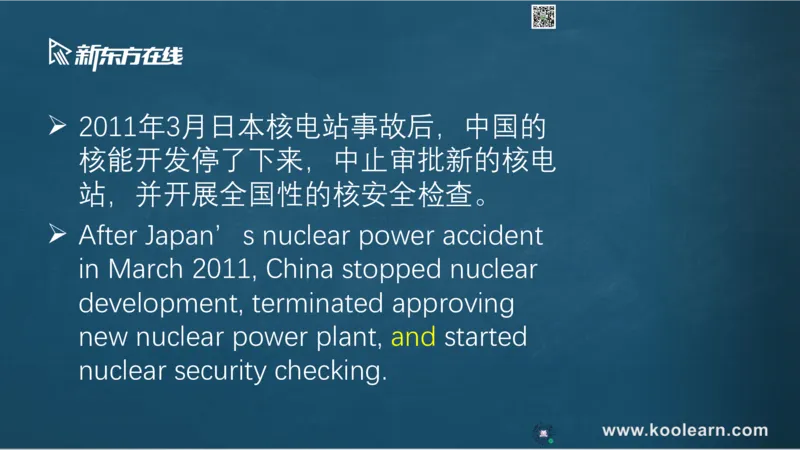 新东方在线

➢ 2011年3月日本核电站事故后，中国的核能开发停了下来，中止审批新的核电站，并开展全国性的核安全检查。

➢ After Japan’s nuclear power accident in March 2011, China stopped nuclear development, terminated approving new nuclear power plant, and started nuclear security checking.

www.koolearn.com